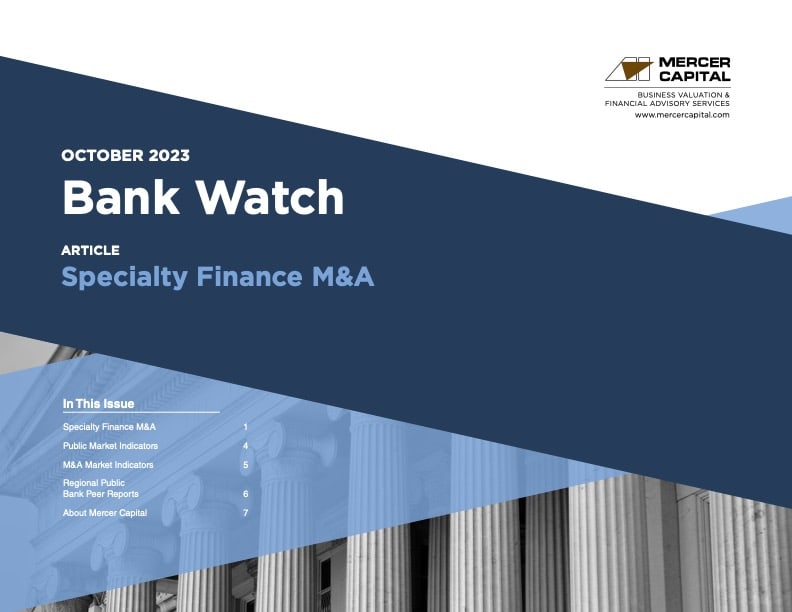 MERCER CAPITAL
BUSINESS VALUATION & FINANCIAL ADVISORY SERVICES
www.mercercapital.com

OCTOBER 2023

Bank Watch

ARTICLE

Specialty Finance M&A

In This Issue

| | |
|---|---|
| Specialty Finance M&A | 1 |
| Public Market Indicators | 4 |
| M&A Market Indicators | 5 |
| Regional Public Bank Peer Reports | 6 |
| About Mercer Capital | 7 |